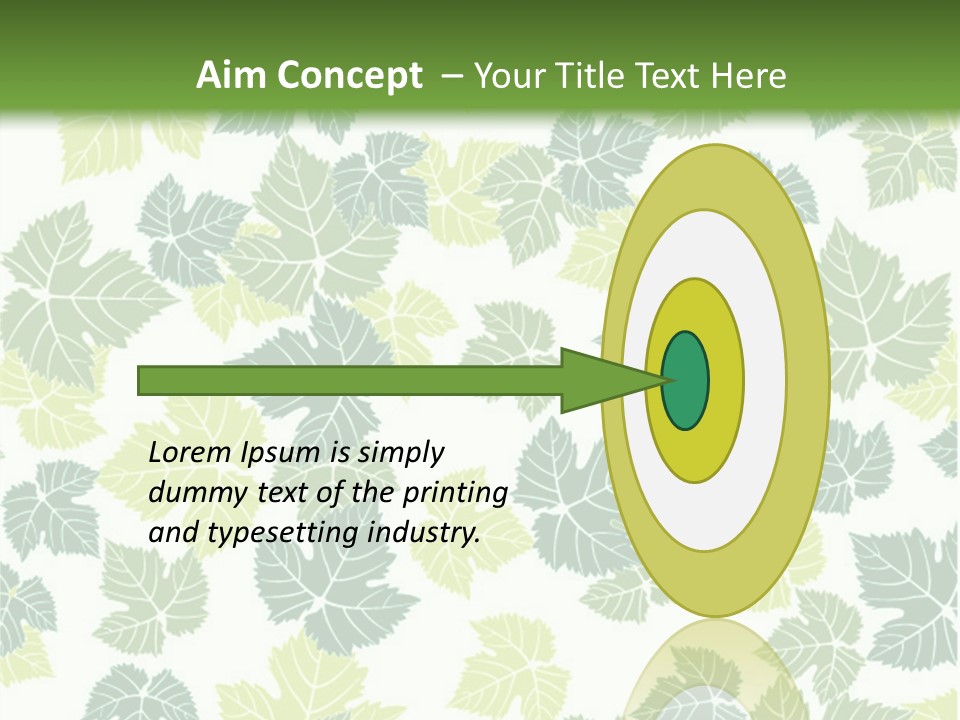 Aim Concept – Your Title Text Here

Lorem Ipsum is simply dummy text of the printing and typesetting industry.